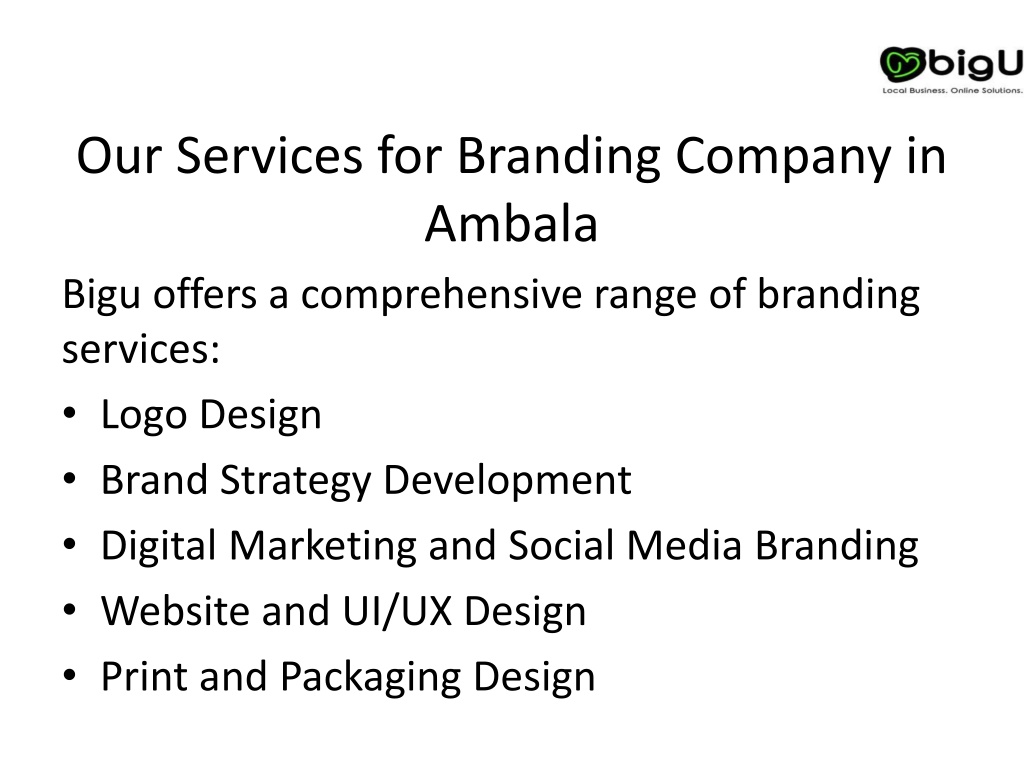 bigU
Local Business. Online Solutions.

Our Services for Branding Company in Ambala

Bigu offers a comprehensive range of branding services:

• Logo Design
• Brand Strategy Development
• Digital Marketing and Social Media Branding
• Website and UI/UX Design
• Print and Packaging Design